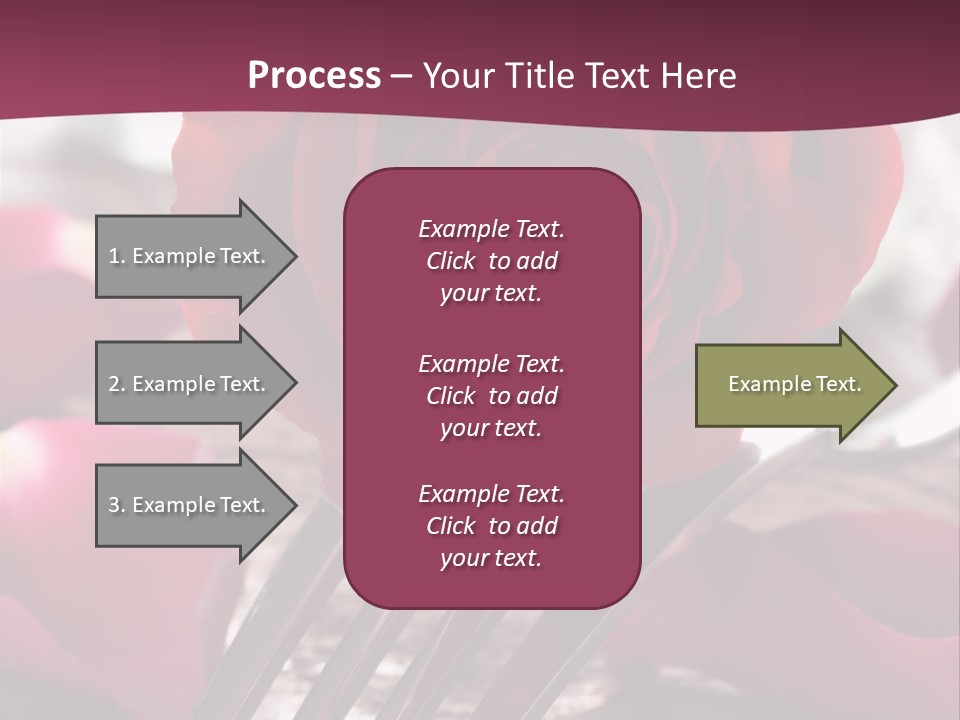 Process – Your Title Text Here

1. Example Text.

2. Example Text.

3. Example Text.

Example Text. Click to add your text.

Example Text. Click to add your text.

Example Text. Click to add your text.

Example Text.